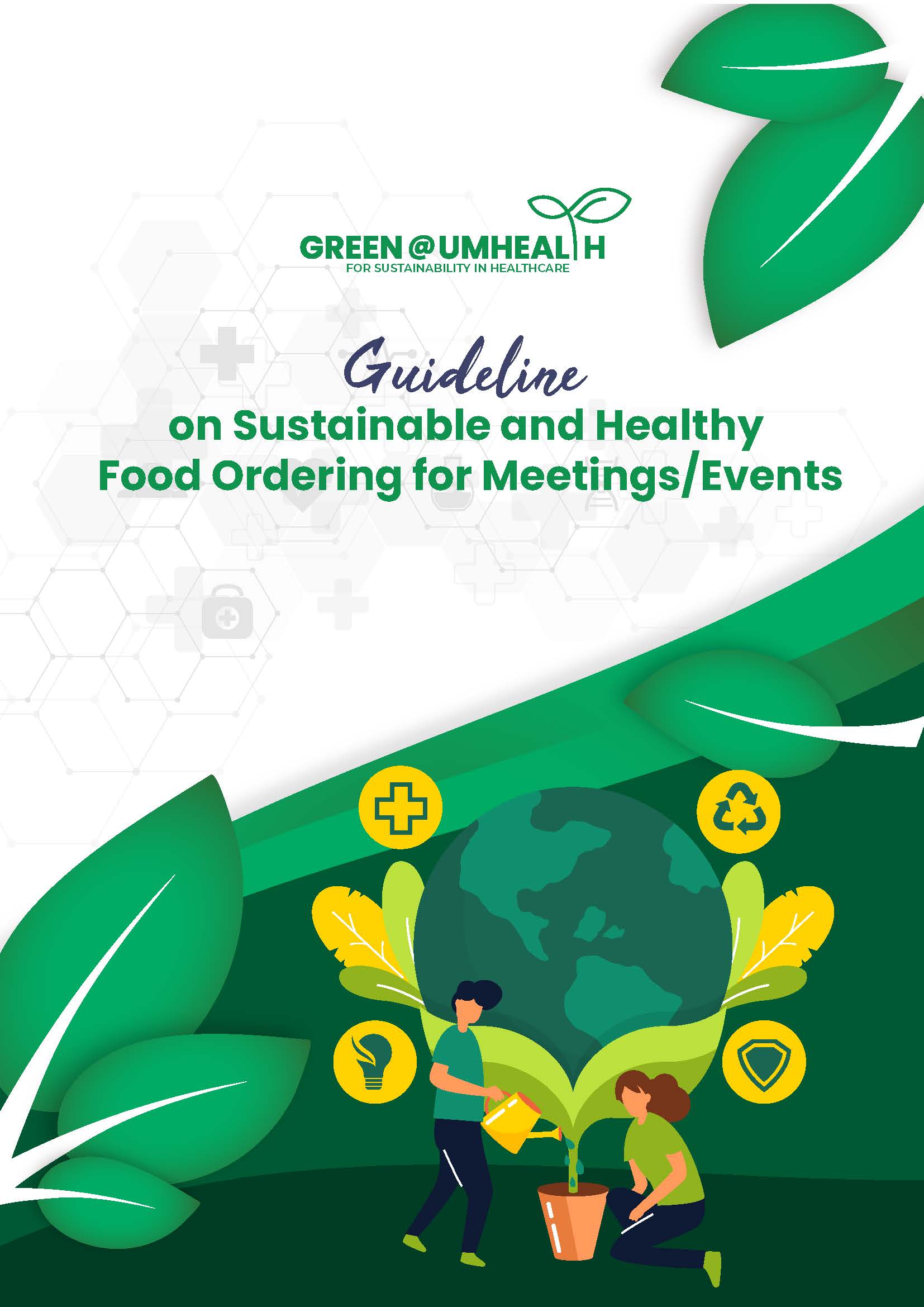 GREEN@UMHEALTH
FOR SUSTAINABILITY IN HEALTHCARE

Guideline
on Sustainable and Healthy Food Ordering for Meetings/Events